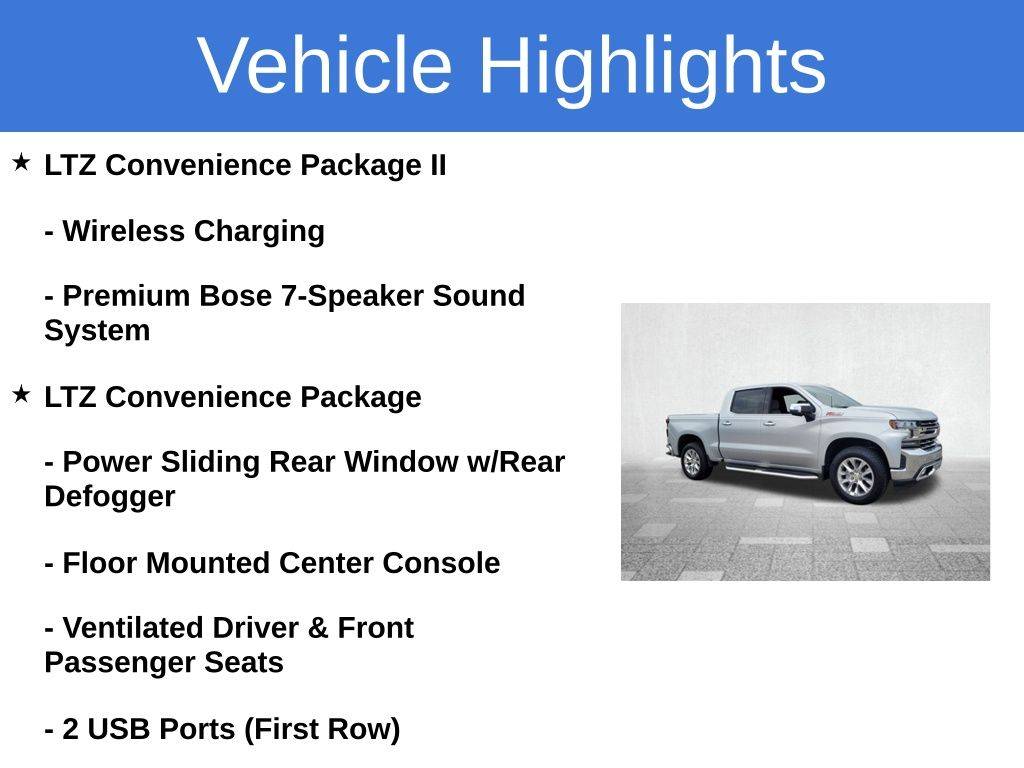 Vehicle Highlights

★ LTZ Convenience Package II

- Wireless Charging

- Premium Bose 7-Speaker Sound System

★ LTZ Convenience Package

- Power Sliding Rear Window w/Rear Defogger

- Floor Mounted Center Console

- Ventilated Driver & Front Passenger Seats

- 2 USB Ports (First Row)